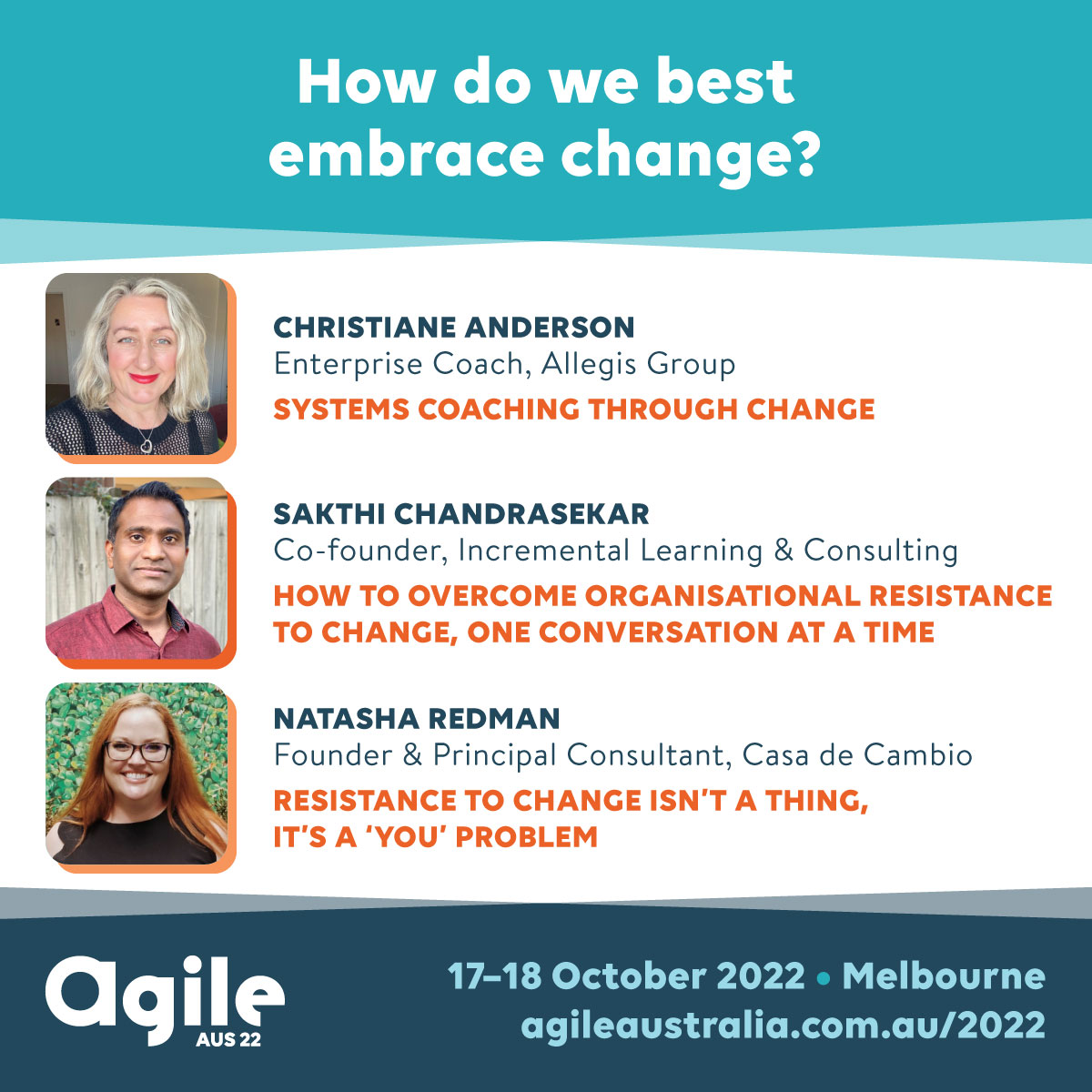 How do we best embrace change?

CHRISTIANE ANDERSON
Enterprise Coach, Allegis Group
SYSTEMS COACHING THROUGH CHANGE

SAKTHI CHANDRASEKAR
Co-founder, Incremental Learning & Consulting
HOW TO OVERCOME ORGANISATIONAL RESISTANCE TO CHANGE, ONE CONVERSATION AT A TIME

NATASHA REDMAN
Founder & Principal Consultant, Casa de Cambio
RESISTANCE TO CHANGE ISN'T A THING, IT'S A 'YOU' PROBLEM

agile AUS 22

17–18 October 2022 • Melbourne
agileaustralia.com.au/2022